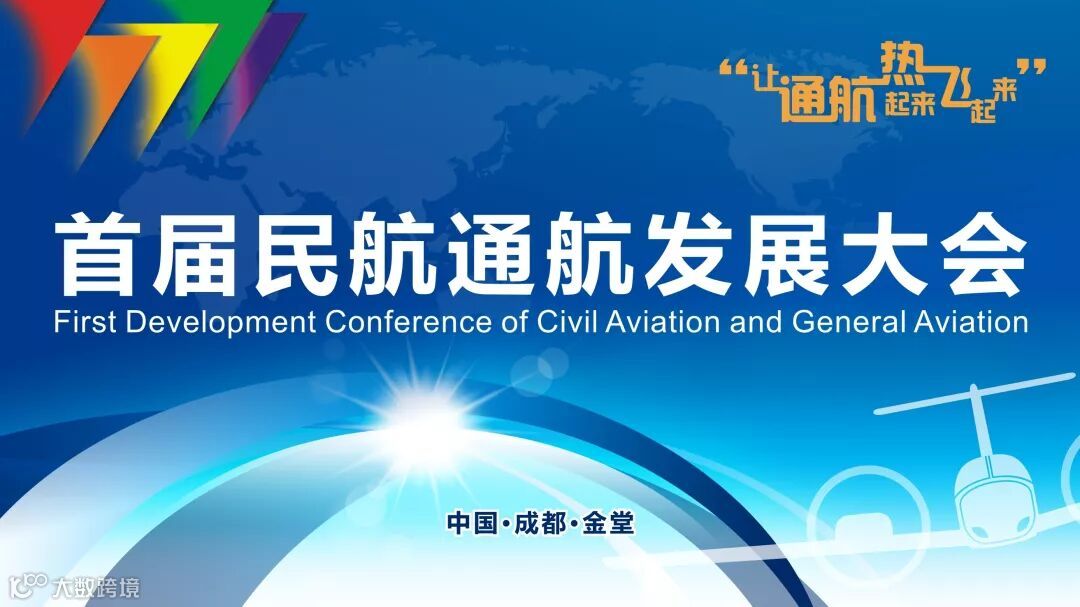 “让通航热起来飞起来”

首届民航通航发展大会
First Development Conference of Civil Aviation and General Aviation

中国·成都·金堂

大数跨境